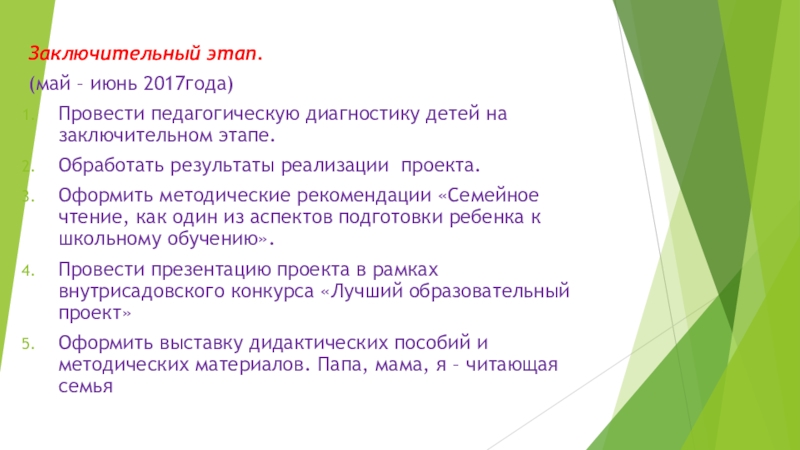 Заключительный этап.

(май – июнь 2017года)

1. Провести педагогическую диагностику детей на заключительном этапе.
2. Обработать результаты реализации проекта.
3. Оформить методические рекомендации «Семейное чтение, как один из аспектов подготовки ребенка к школьному обучению».
4. Провести презентацию проекта в рамках внутрисадовского конкурса «Лучший образовательный проект»
5. Оформить выставку дидактических пособий и методических материалов. Папа, мама, я – читающая семья